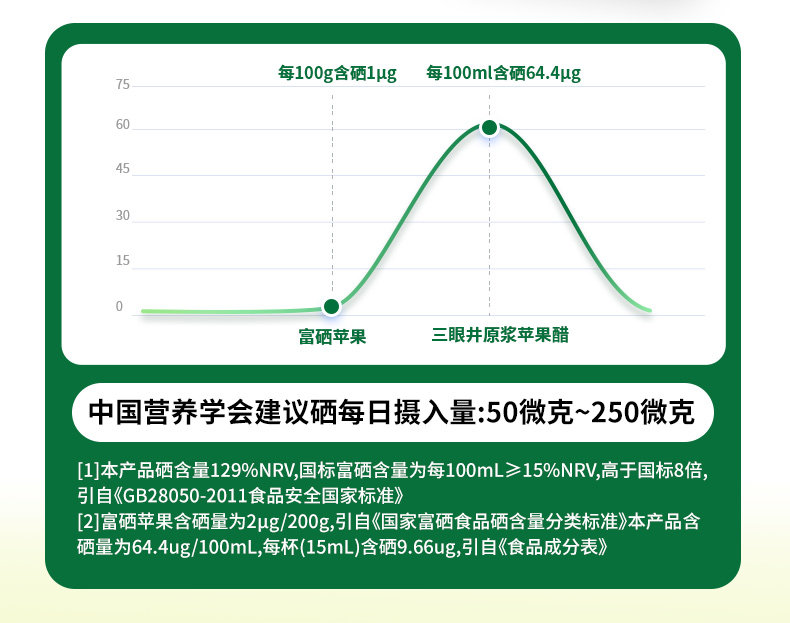 每100g含硒1μg

每100ml含硒64.4μg

75
60
45
30
15
0

富硒苹果

三眼井原浆苹果醋

中国营养学会建议硒每日摄入量:50微克~250微克

[1]本产品硒含量129%NRV,国标富硒含量为每100mL≥15%NRV,高于国标8倍,引自《GB28050-2011食品安全国家标准》
[2]富硒苹果含硒量为2μg/200g,引自《国家富硒食品硒含量分类标准》本产品含硒量为64.4ug/100mL,每杯(15mL)含硒9.66ug,引自《食品成分表》